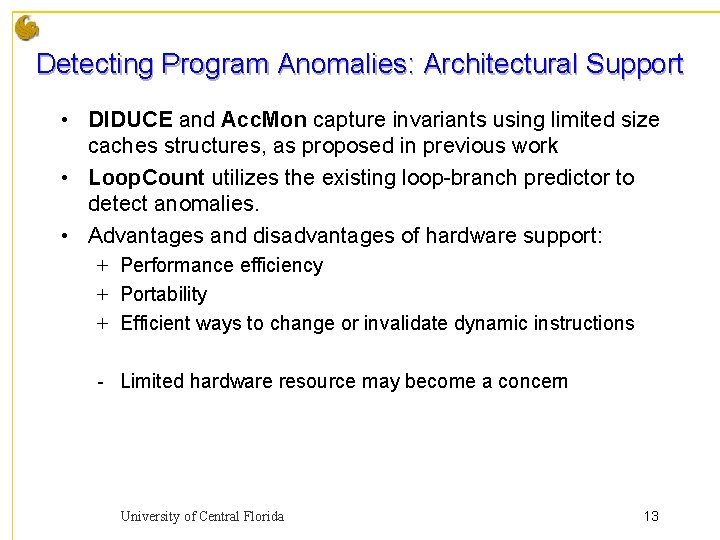 Detecting Program Anomalies: Architectural Support

• DIDUCE and AccMon capture invariants using limited size caches structures, as proposed in previous work

• LoopCount utilizes the existing loop-branch predictor to detect anomalies.

• Advantages and disadvantages of hardware support:

+ Performance efficiency

+ Portability

+ Efficient ways to change or invalidate dynamic instructions

- Limited hardware resource may become a concern

University of Central Florida

13